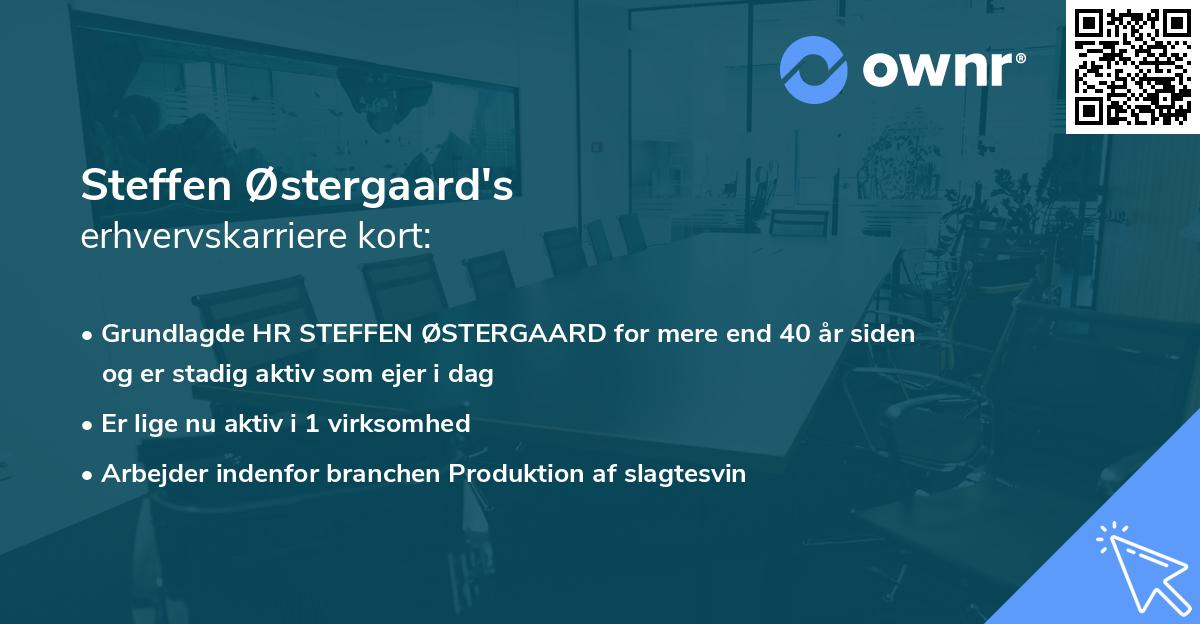 ownr®

Steffen Østergaard's
erhvervskarriere kort:

• Grundlagde HR STEFFEN ØSTERGAARD for mere end 40 år siden og er stadig aktiv som ejer i dag
• Er lige nu aktiv i 1 virksomhed
• Arbejder indenfor branchen Produktion af slagtesvin